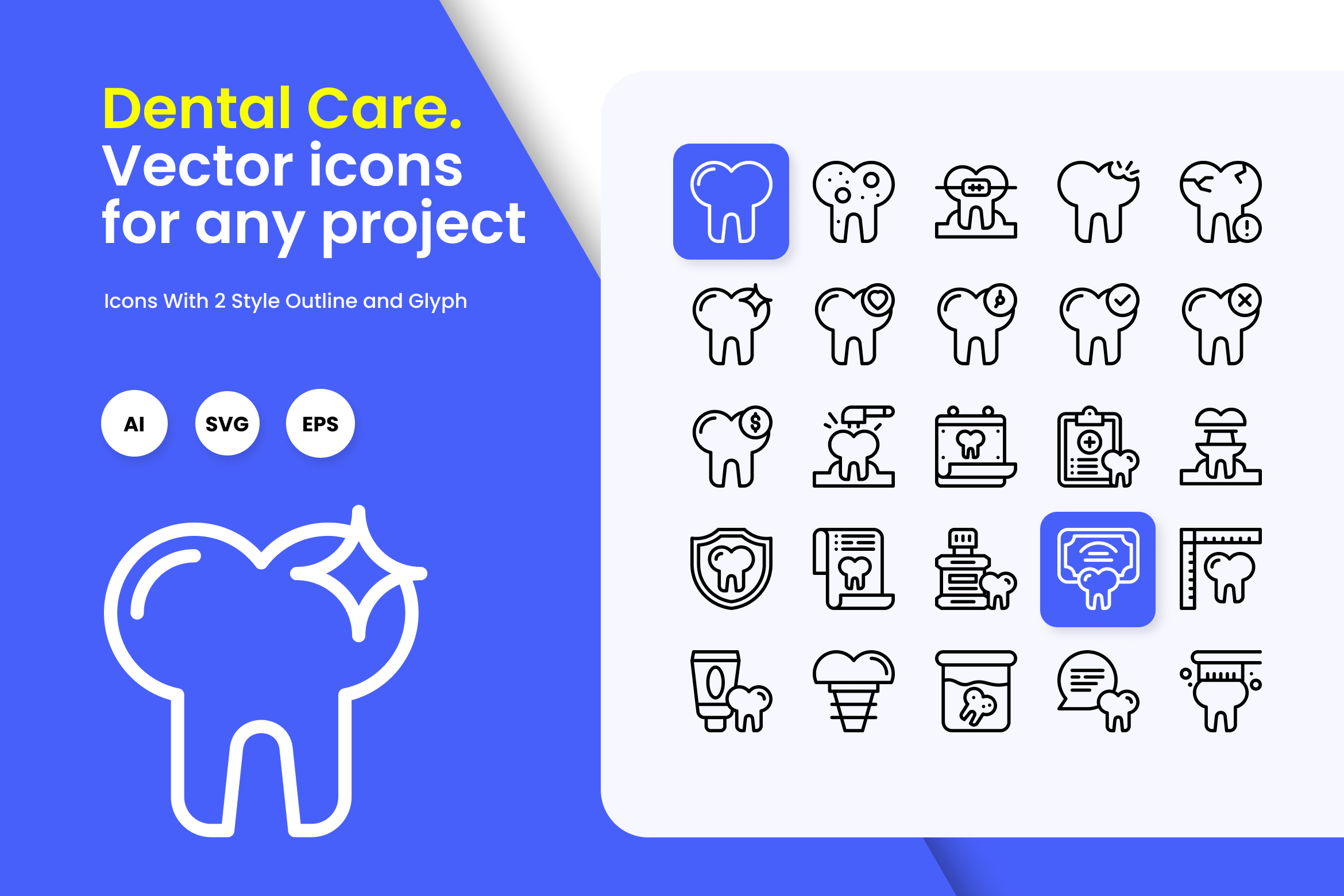 Dental Care.
Vector icons for any project

Icons With 2 Style Outline and Glyph

AI

SVG

EPS